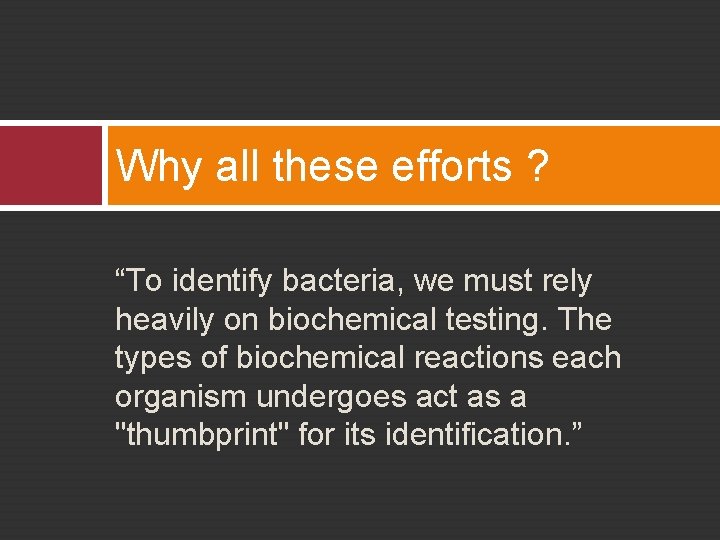 Why all these efforts ?

“To identify bacteria, we must rely heavily on biochemical testing. The types of biochemical reactions each organism undergoes act as a "thumbprint" for its identification.”